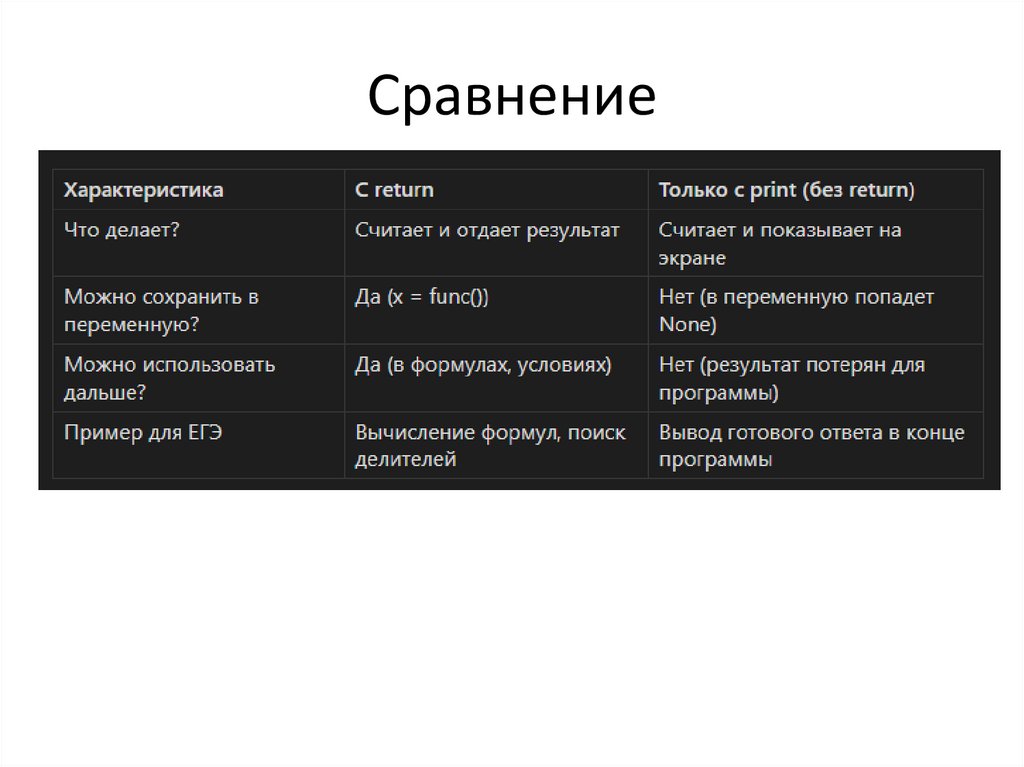 Сравнение

| Характеристика | С return | Только с print (без return) |
|---|---|---|
| Что делает? | Считает и отдает результат | Считает и показывает на экране |
| Можно сохранить в переменную? | Да (x = func()) | Нет (в переменную попадет None) |
| Можно использовать дальше? | Да (в формулах, условиях) | Нет (результат потерян для программы) |
| Пример для ЕГЭ | Вычисление формул, поиск делителей | Вывод готового ответа в конце программы |